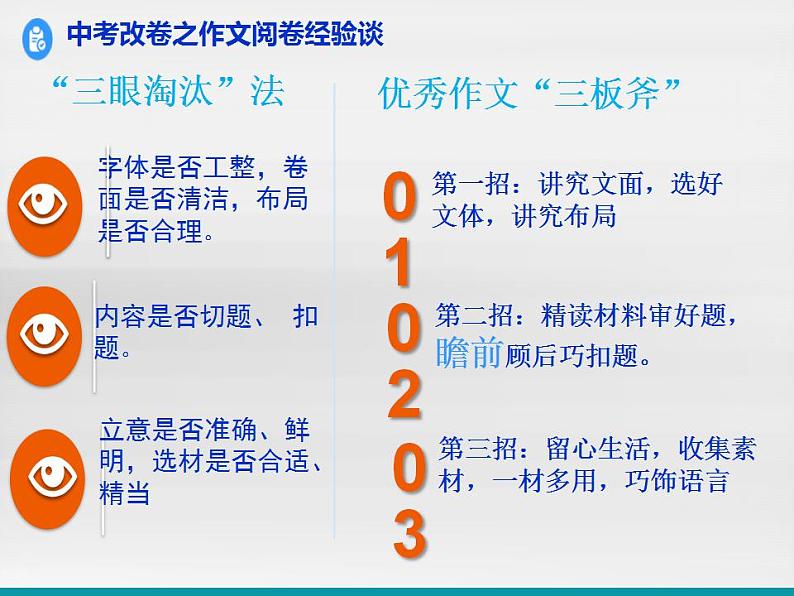 中考改卷之作文阅卷经验谈

“三眼淘汰”法

字体是否工整，卷面是否清洁，布局是否合理。

内容是否切题、 扣题。

立意是否准确、鲜明，选材是否合适、精当

优秀作文“三板斧”

01

第一招：讲究文面，选好文体，讲究布局

02

第二招：精读材料审好题，瞻前顾后巧扣题。

03

第三招：留心生活，收集素材，一材多用，巧饰语言